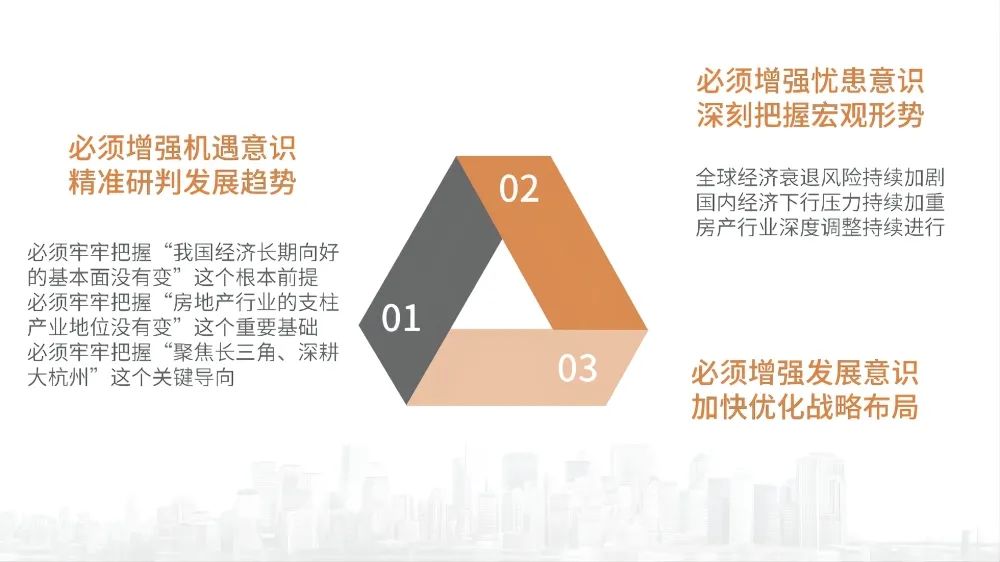 必须增强机遇意识
精准研判发展趋势

必须牢牢把握“我国经济长期向好的基本面没有变”这个根本前提
必须牢牢把握“房地产行业的支柱产业地位没有变”这个重要基础
必须牢牢把握“聚焦长三角、深耕大杭州”这个关键导向

01

02

03

必须增强忧患意识
深刻把握宏观形势

全球经济衰退风险持续加剧
国内经济下行压力持续加重
房产行业深度调整持续进行

必须增强发展意识
加快优化战略布局